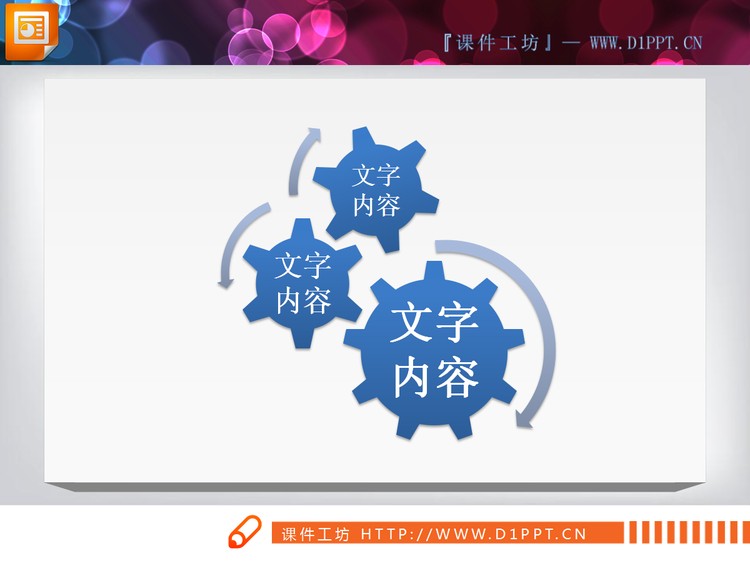 『课件工坊』— WWW.D1PPT.CN

文字内容

文字内容

文字内容

课件工坊 HTTP://WWW.D1PPT.CN